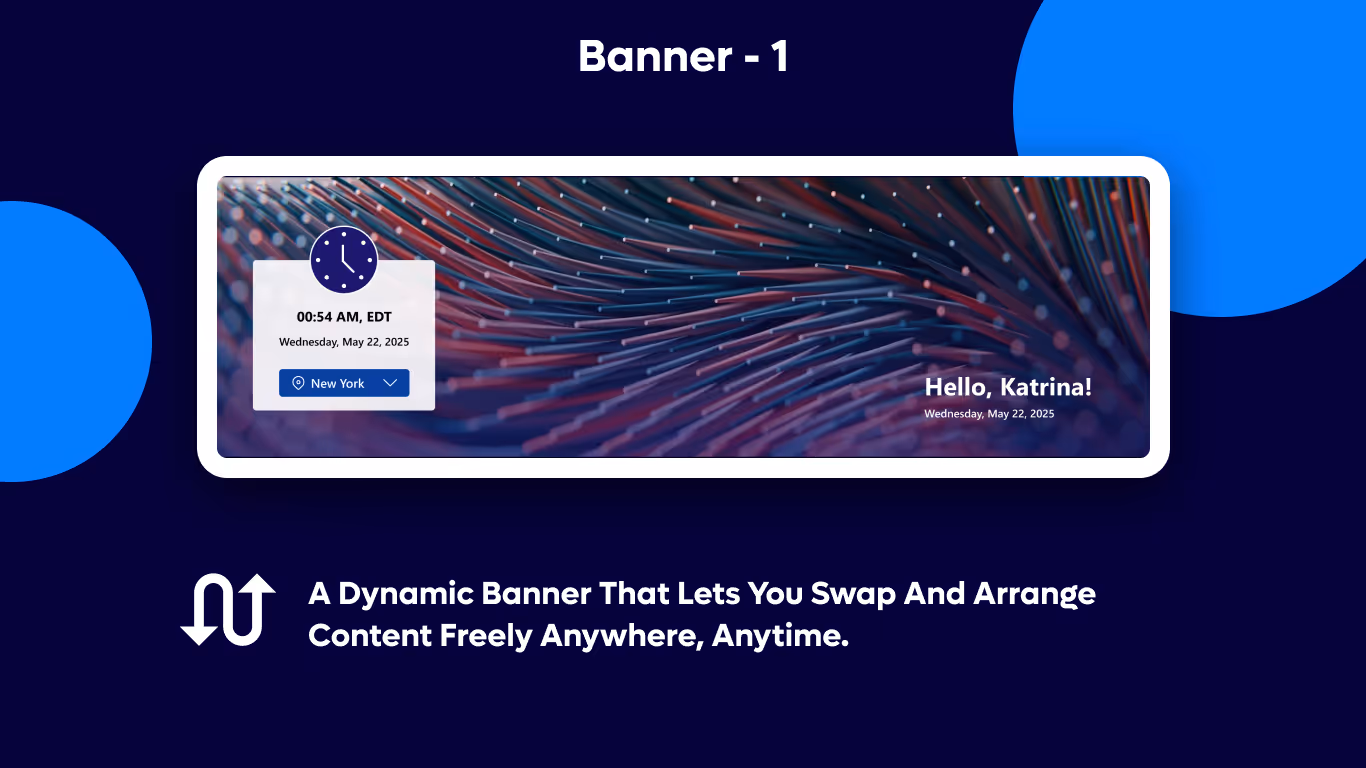 Banner - 1

00:54 AM, EDT

Wednesday, May 22, 2025

New York

Hello, Katrina!

Wednesday, May 22, 2025

A Dynamic Banner That Lets You Swap And Arrange Content Freely Anywhere, Anytime.